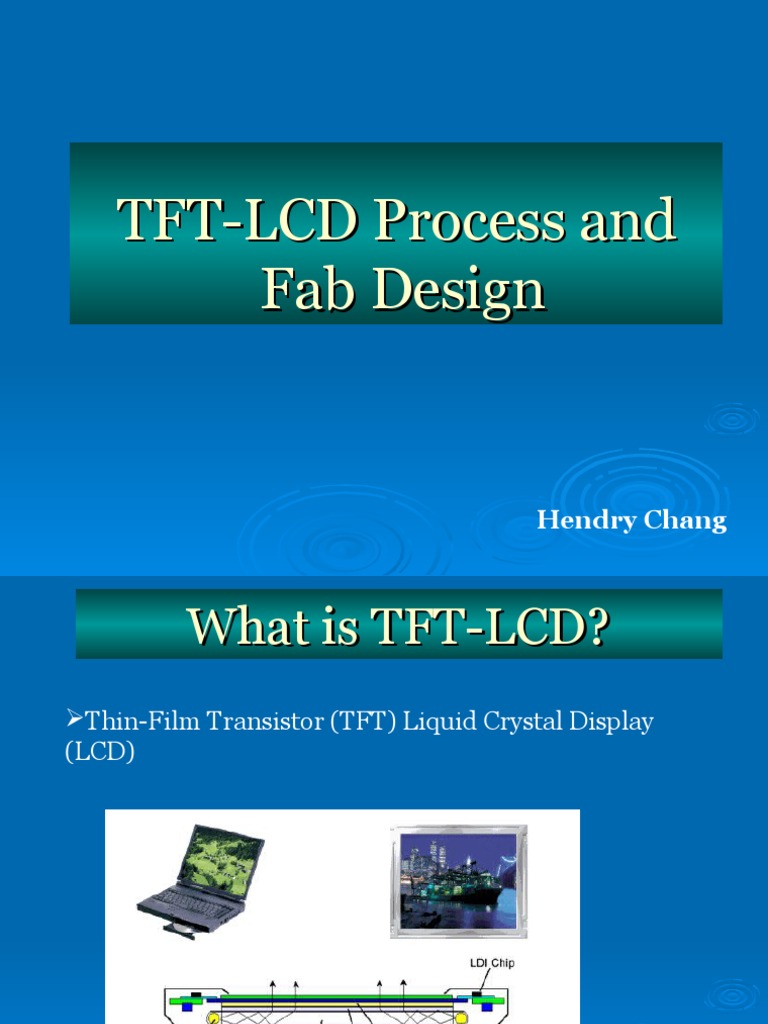 TFT-LCD Process and Fab Design

Hendry Chang

What is TFT-LCD?

➢Thin-Film Transistor (TFT) Liquid Crystal Display (LCD)

LDI Chip